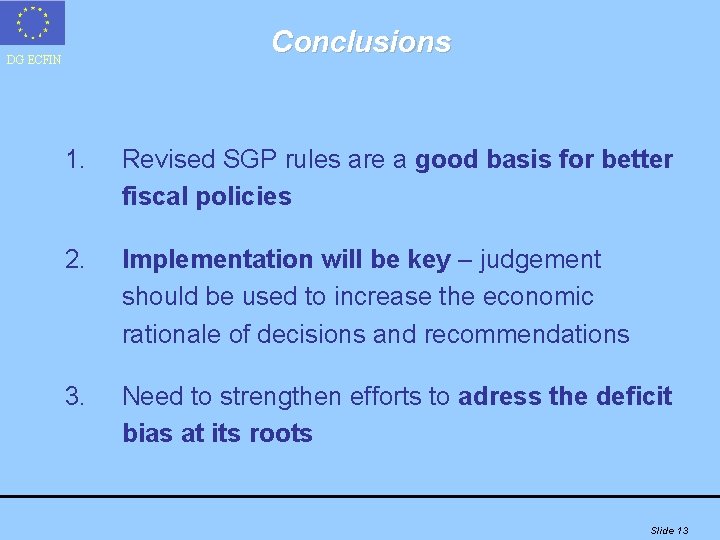 DG ECFIN

Conclusions

1. Revised SGP rules are a good basis for better fiscal policies

2. Implementation will be key – judgement should be used to increase the economic rationale of decisions and recommendations

3. Need to strengthen efforts to adress the deficit bias at its roots

Slide 13